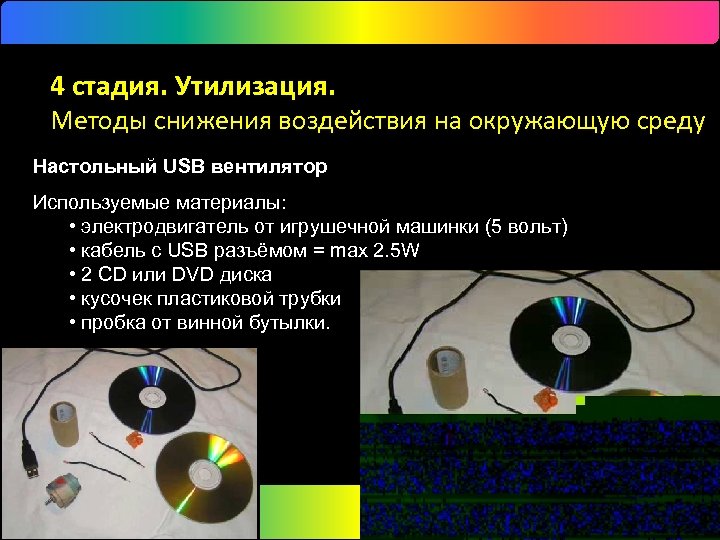 4 стадия. Утилизация.
Методы снижения воздействия на окружающую среду

Настольный USB вентилятор

Используемые материалы:
• электродвигатель от игрушечной машинки (5 вольт)
• кабель с USB разъёмом = max 2.5W
• 2 CD или DVD диска
• кусочек пластиковой трубки
• пробка от винной бутылки.